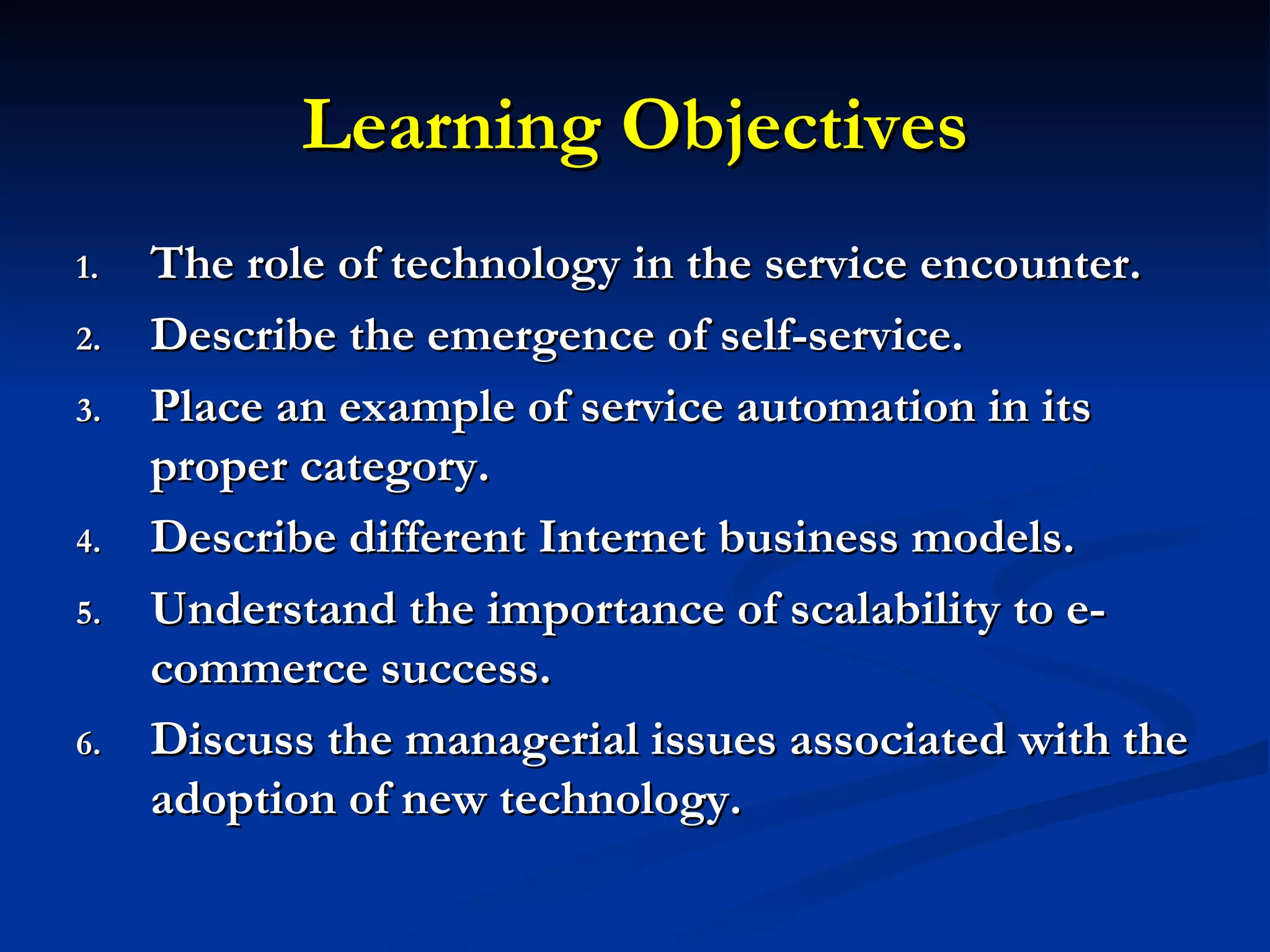 Learning Objectives

1. The role of technology in the service encounter.
2. Describe the emergence of self-service.
3. Place an example of service automation in its proper category.
4. Describe different Internet business models.
5. Understand the importance of scalability to e-commerce success.
6. Discuss the managerial issues associated with the adoption of new technology.